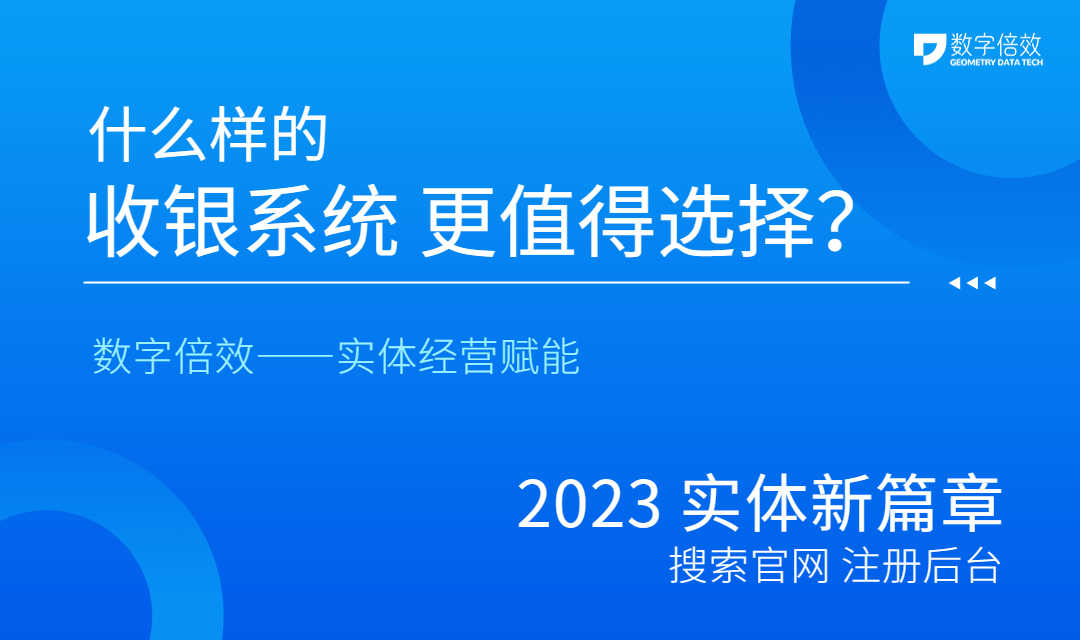 数字倍效
GEOMETRY DATA TECH

什么样的
收银系统 更值得选择？

数字倍效——实体经营赋能

2023 实体新篇章
搜索官网 注册后台